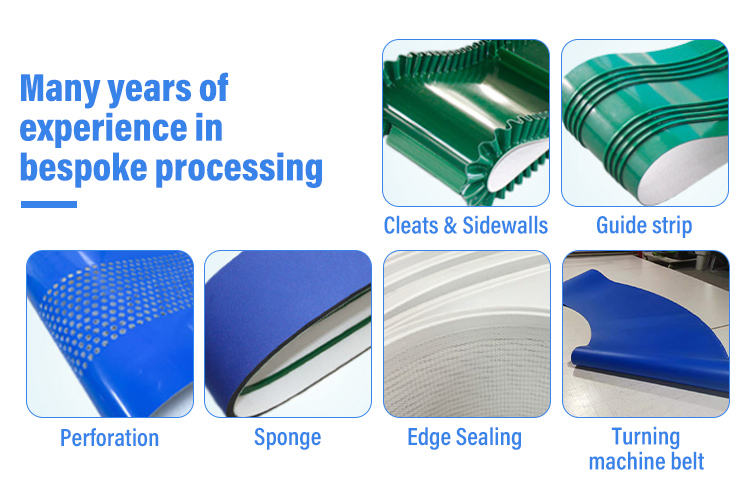 Many years of experience in bespoke processing

Cleats & Sidewalls

Guide strip

Perforation

Sponge

Edge Sealing

Turning
machine belt